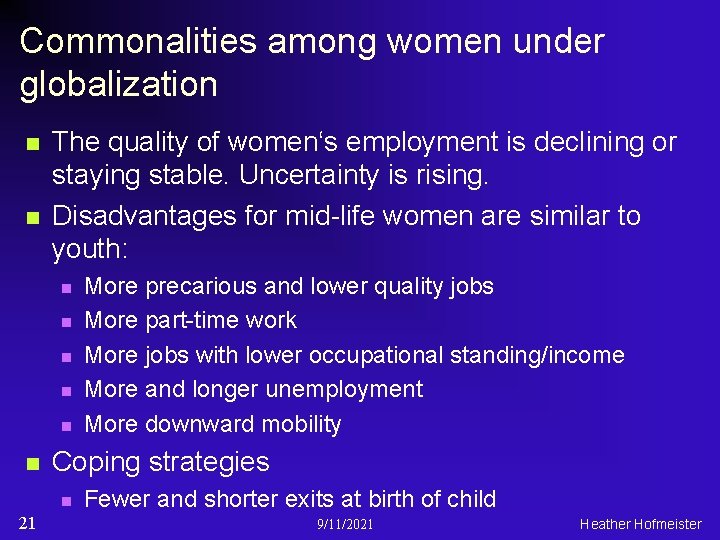 Commonalities among women under globalization

- The quality of women's employment is declining or staying stable. Uncertainty is rising.
- Disadvantages for mid-life women are similar to youth:
  - More precarious and lower quality jobs
  - More part-time work
  - More jobs with lower occupational standing/income
  - More and longer unemployment
  - More downward mobility
- Coping strategies
  - Fewer and shorter exits at birth of child

21 9/11/2021 Heather Hofmeister